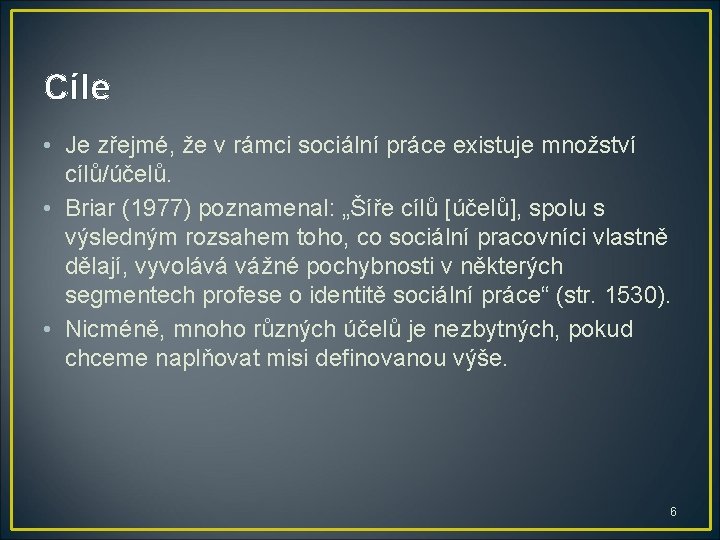 Cíle

• Je zřejmé, že v rámci sociální práce existuje množství cílů/účelů.
• Briar (1977) poznamenal: „Šíře cílů [účelů], spolu s výsledným rozsahem toho, co sociální pracovníci vlastně dělají, vyvolává vážné pochybnosti v některých segmentech profese o identitě sociální práce“ (str. 1530).
• Nicméně, mnoho různých účelů je nezbytných, pokud chceme naplňovat misi definovanou výše.

6